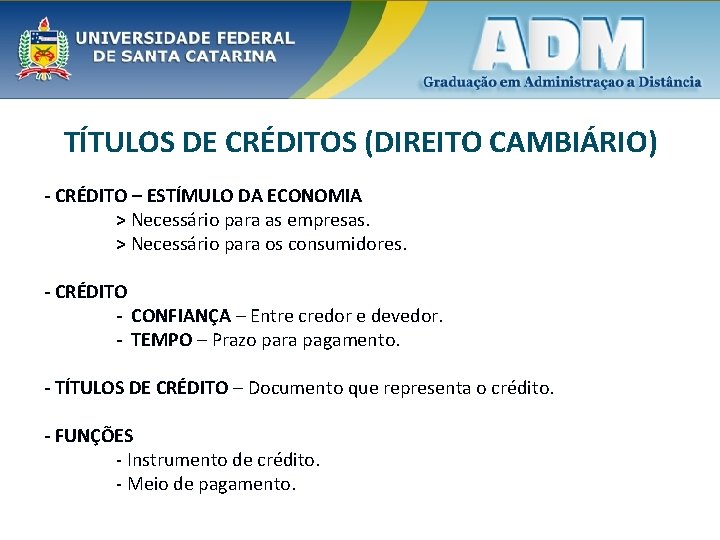 UNIVERSIDADE FEDERAL DE SANTA CATARINA

ADM
Graduação em Administraçao a Distância

TÍTULOS DE CRÉDITOS (DIREITO CAMBIÁRIO)

- CRÉDITO – ESTÍMULO DA ECONOMIA
> Necessário para as empresas.
> Necessário para os consumidores.

- CRÉDITO
- CONFIANÇA – Entre credor e devedor.
- TEMPO – Prazo para pagamento.

- TÍTULOS DE CRÉDITO – Documento que representa o crédito.

- FUNÇÕES
- Instrumento de crédito.
- Meio de pagamento.